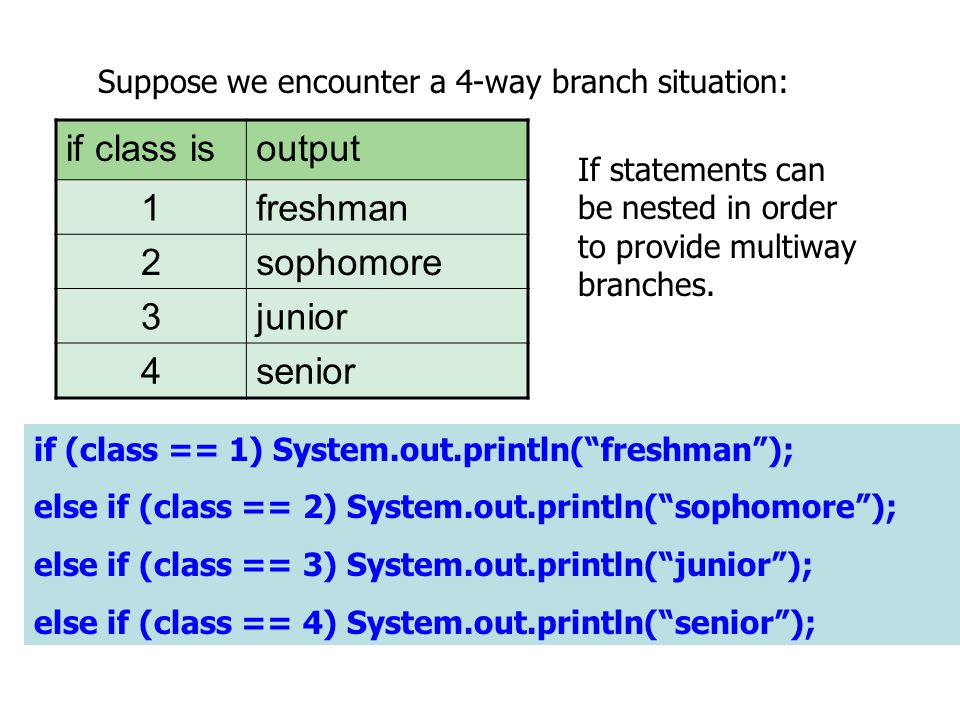 Suppose we encounter a 4-way branch situation:

| if class is | output |
|---|---|
| 1 | freshman |
| 2 | sophomore |
| 3 | junior |
| 4 | senior |

If statements can be nested in order to provide multiway branches.

if (class == 1) System.out.println(“freshman”);
else if (class == 2) System.out.println(“sophomore”);
else if (class == 3) System.out.println(“junior”);
else if (class == 4) System.out.println(“senior”);